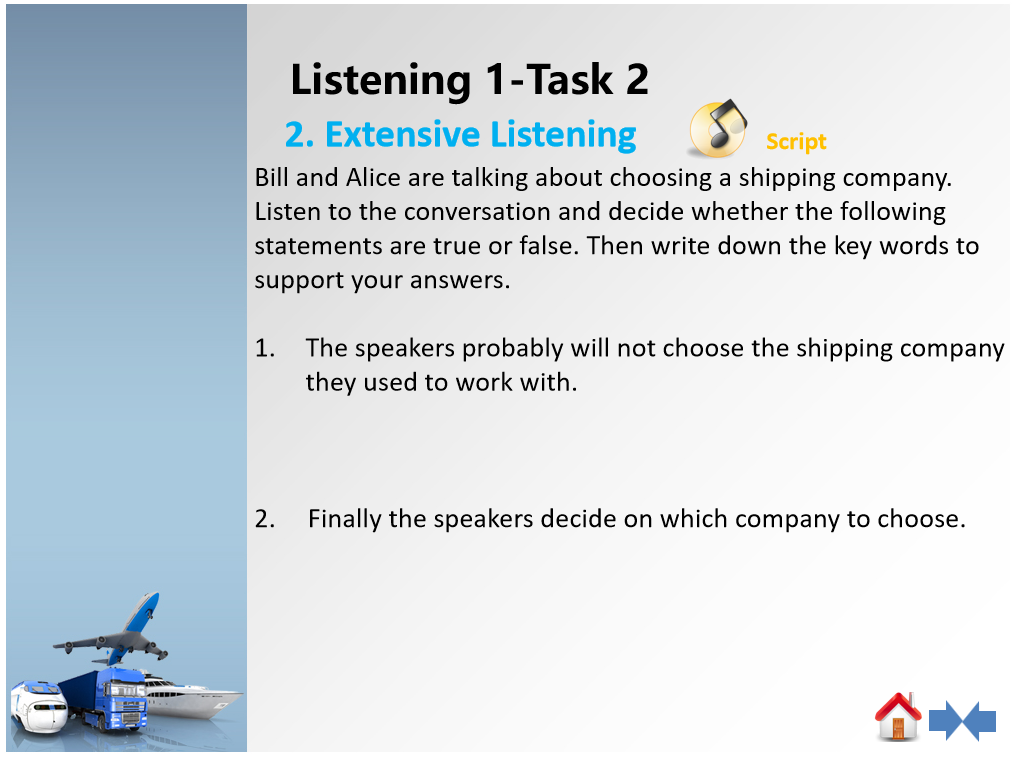 Listening 1-Task 2

2. Extensive Listening

Script

Bill and Alice are talking about choosing a shipping company. Listen to the conversation and decide whether the following statements are true or false. Then write down the key words to support your answers.

1. The speakers probably will not choose the shipping company they used to work with.

2. Finally the speakers decide on which company to choose.